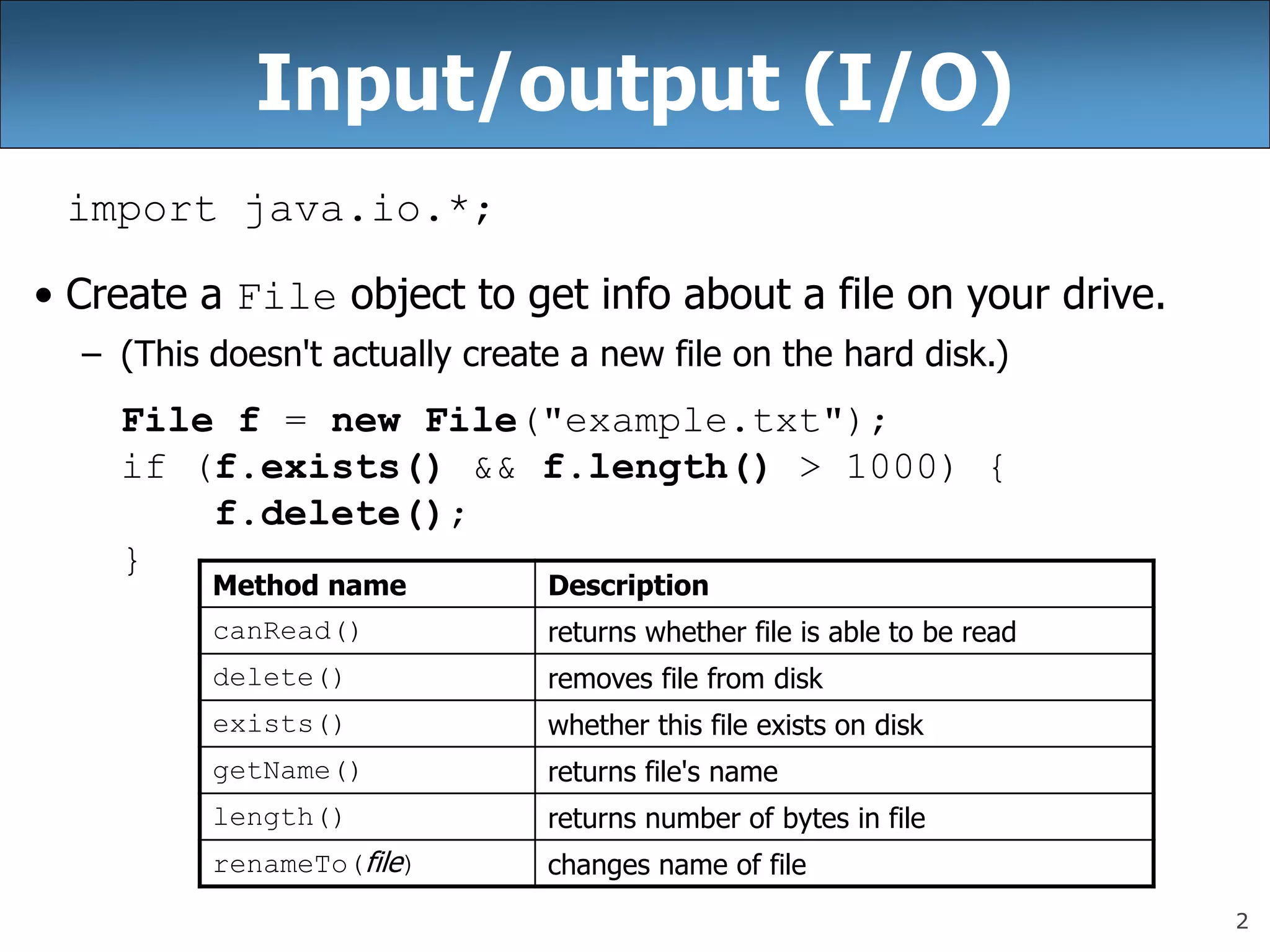 Input/output (I/O)

import java.io.*;

• Create a File object to get info about a file on your drive.

– (This doesn't actually create a new file on the hard disk.)

File f = new File("example.txt");
if (f.exists() && f.length() > 1000) {
    f.delete();
}

| Method name | Description |
|---|---|
| canRead() | returns whether file is able to be read |
| delete() | removes file from disk |
| exists() | whether this file exists on disk |
| getName() | returns file's name |
| length() | returns number of bytes in file |
| renameTo(file) | changes name of file |

2